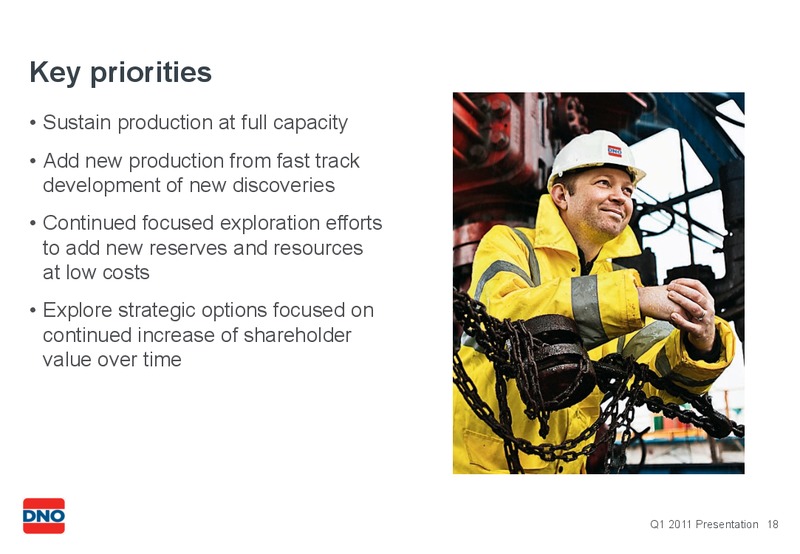 Key priorities

• Sustain production at full capacity

• Add new production from fast track development of new discoveries

• Continued focused exploration efforts to add new reserves and resources at low costs

• Explore strategic options focused on continued increase of shareholder value over time

DNO

DNO

Q1 2011 Presentation 18